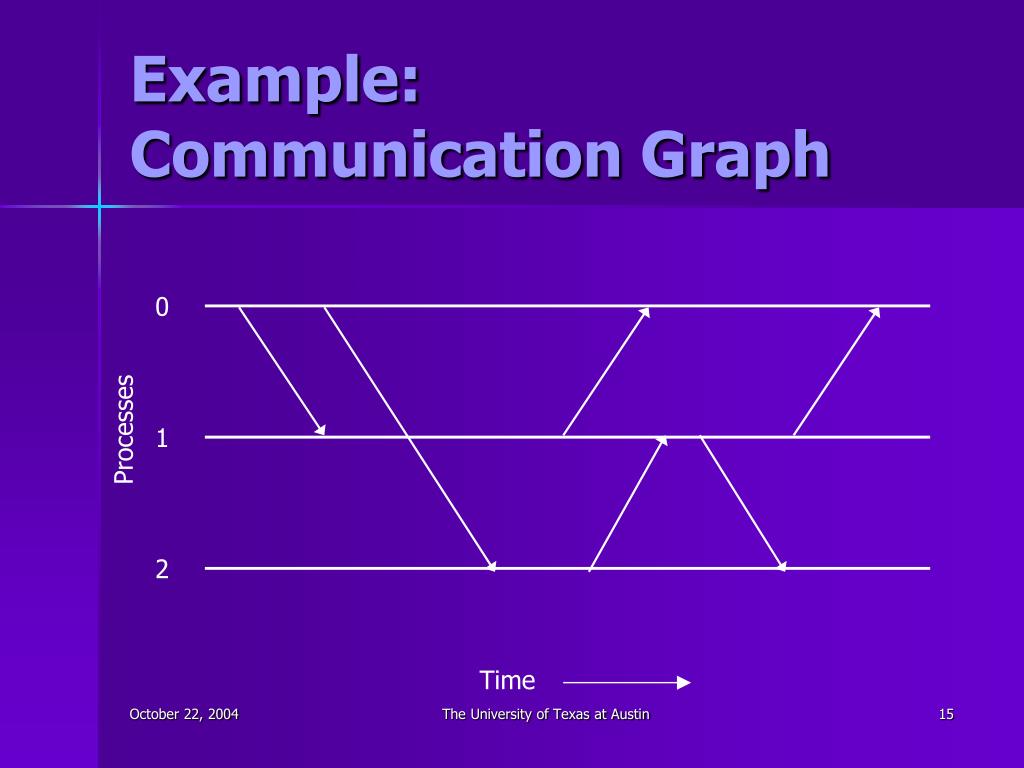 Example:
Communication Graph

Processes

0

1

2

Time

October 22, 2004

The University of Texas at Austin

15